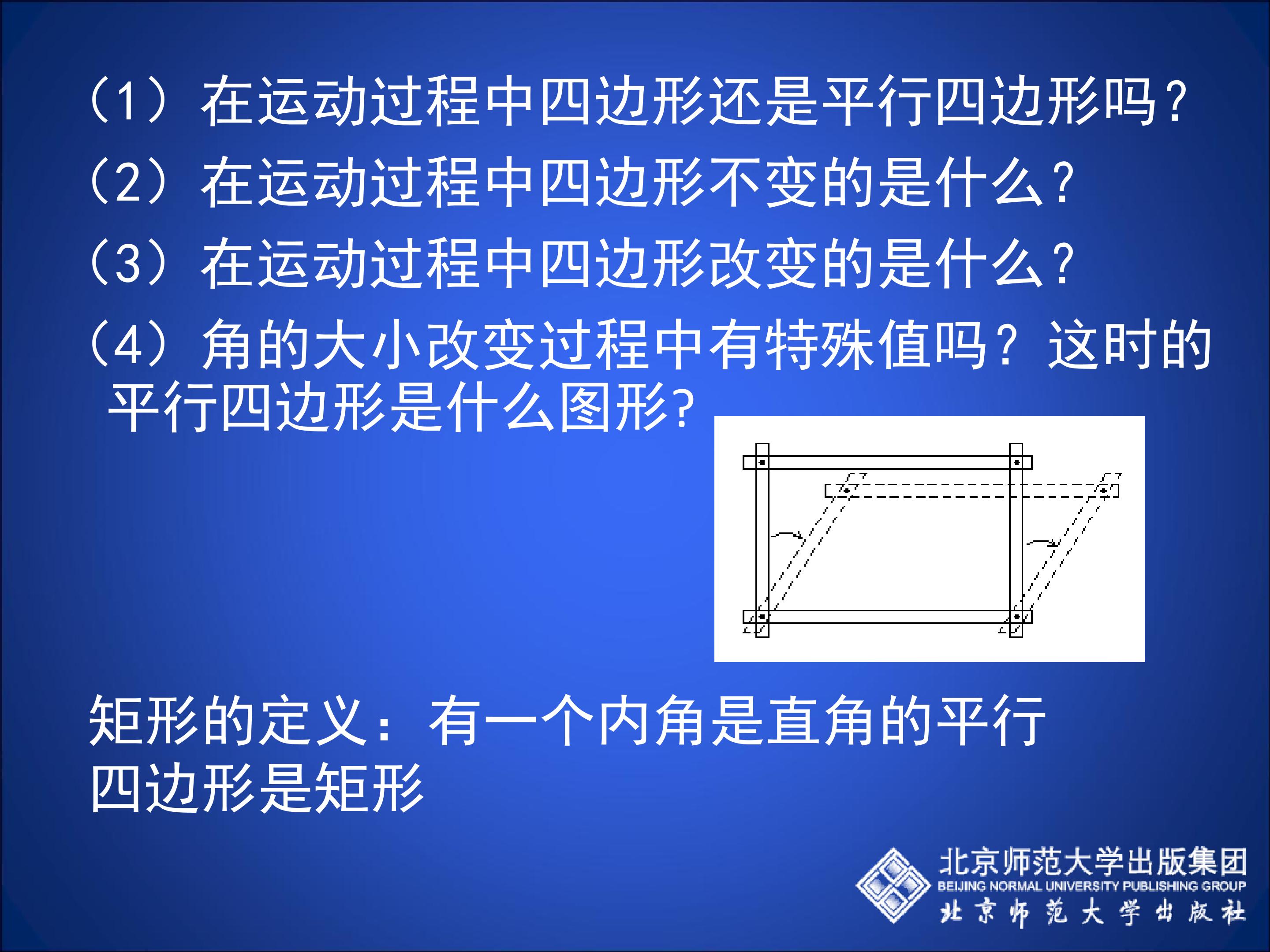 （1）在运动过程中四边形还是平行四边形吗？
（2）在运动过程中四边形不变的是什么？
（3）在运动过程中四边形改变的是什么？
（4）角的大小改变过程中有特殊值吗？这时的平行四边形是什么图形？

矩形的定义：有一个内角是直角的平行四边形是矩形

北京师范大学出版集团
BEIJING NORMAL UNIVERSITY PUBLISHING GROUP
北京师范大学出版社